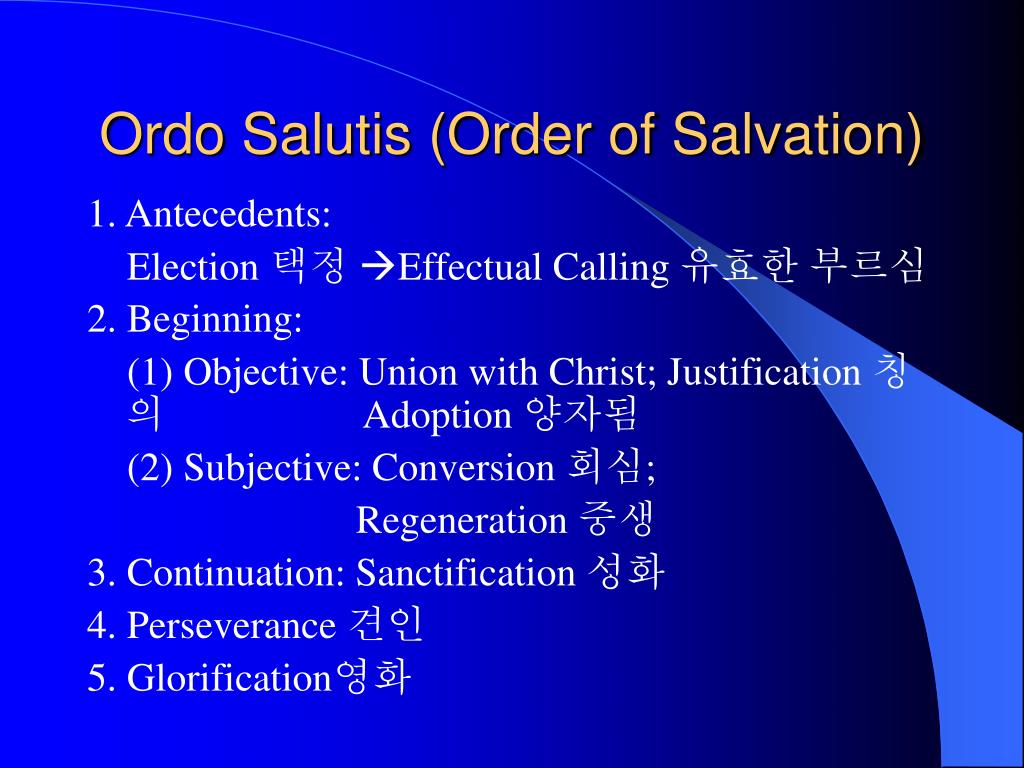 Ordo Salutis (Order of Salvation)

1. Antecedents:

Election 택정 →Effectual Calling 유효한 부르심

2. Beginning:

(1) Objective: Union with Christ; Justification 칭의 Adoption 양자됨

(2) Subjective: Conversion 회심;

Regeneration 중생

3. Continuation: Sanctification 성화

4. Perseverance 견인

5. Glorification영화